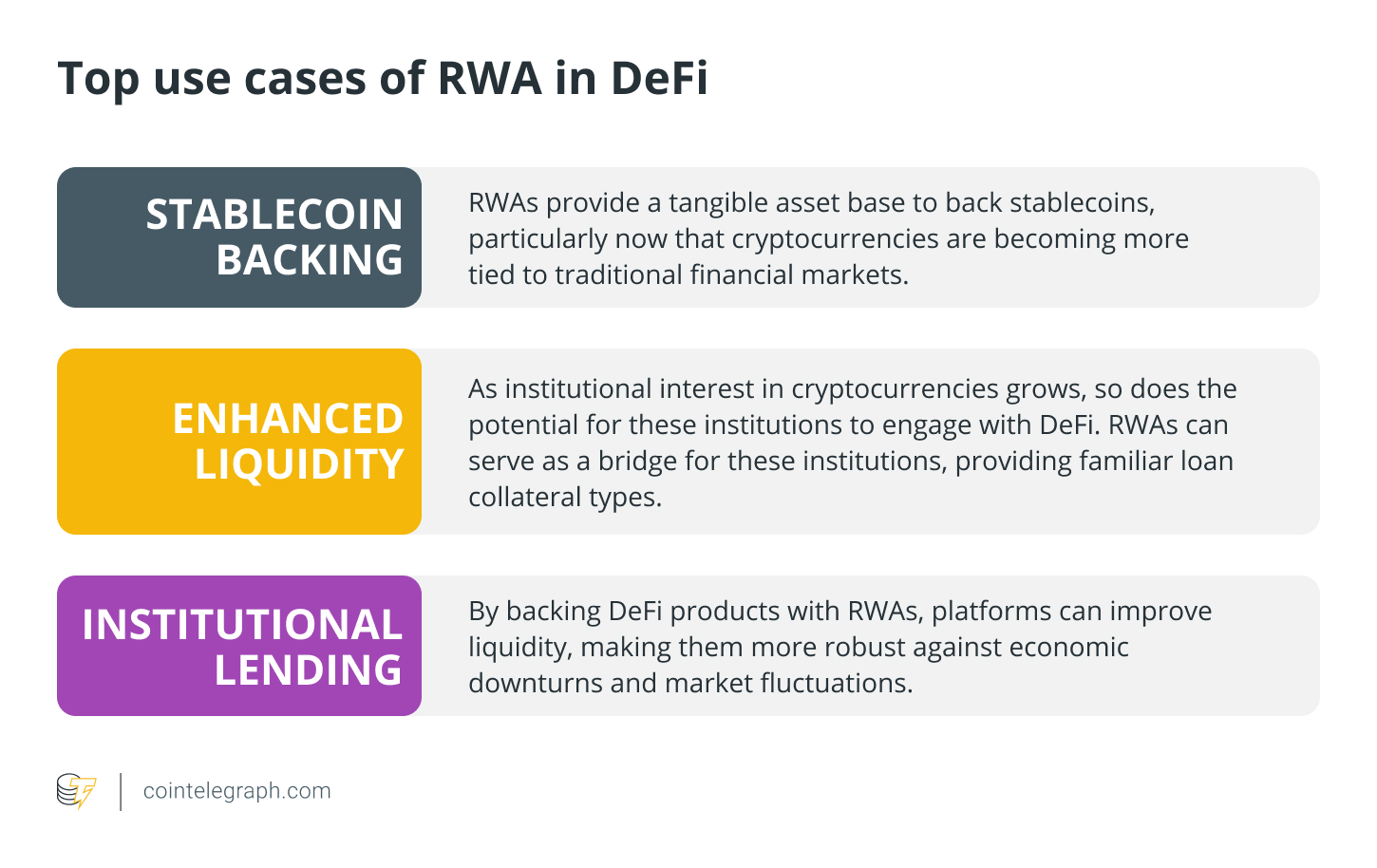 Top use cases of RWA in DeFi

STABLECOIN BACKING

RWAs provide a tangible asset base to back stablecoins, particularly now that cryptocurrencies are becoming more tied to traditional financial markets.

ENHANCED LIQUIDITY

As institutional interest in cryptocurrencies grows, so does the potential for these institutions to engage with DeFi. RWAs can serve as a bridge for these institutions, providing familiar loan collateral types.

INSTITUTIONAL LENDING

By backing DeFi products with RWAs, platforms can improve liquidity, making them more robust against economic downturns and market fluctuations.

cointelegraph.com